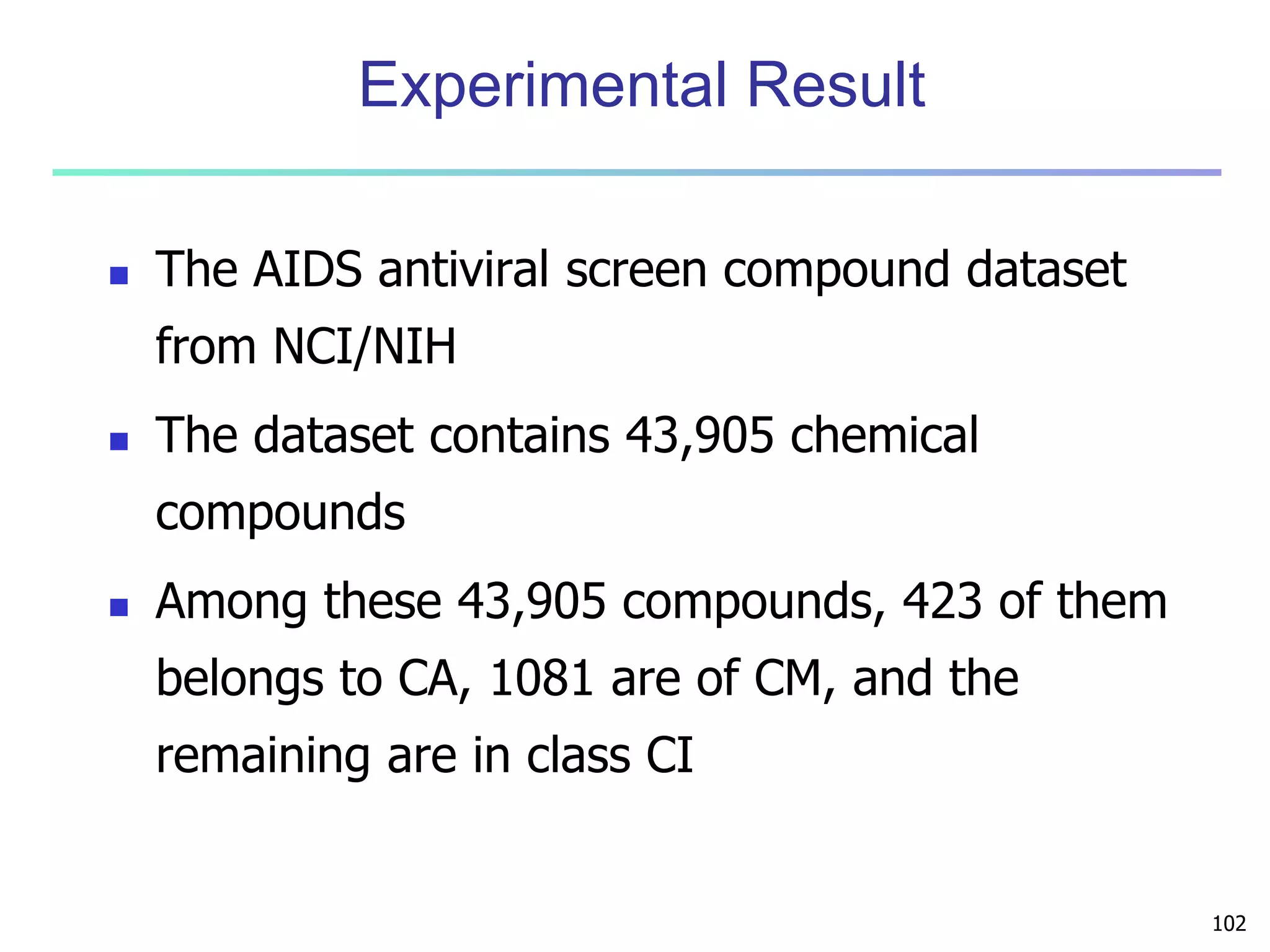 Experimental Result

- The AIDS antiviral screen compound dataset from NCI/NIH
- The dataset contains 43,905 chemical compounds
- Among these 43,905 compounds, 423 of them belongs to CA, 1081 are of CM, and the remaining are in class CI

102